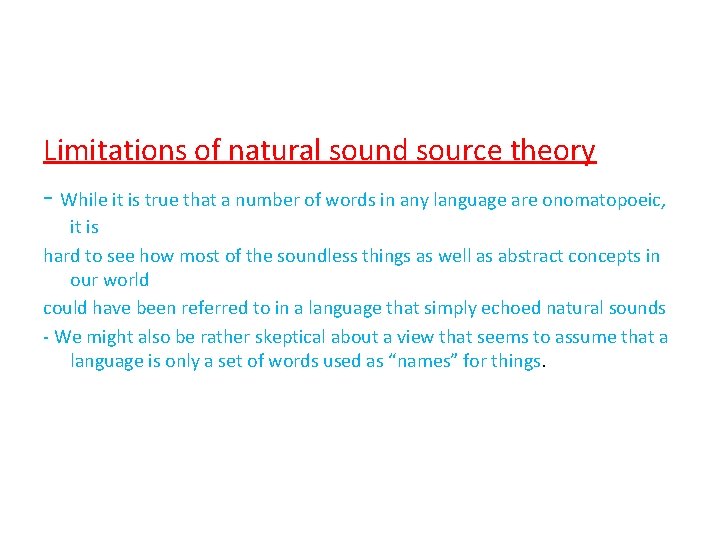 Limitations of natural sound source theory

- While it is true that a number of words in any language are onomatopoeic, it is

hard to see how most of the soundless things as well as abstract concepts in our world

could have been referred to in a language that simply echoed natural sounds

- We might also be rather skeptical about a view that seems to assume that a language is only a set of words used as “names” for things.